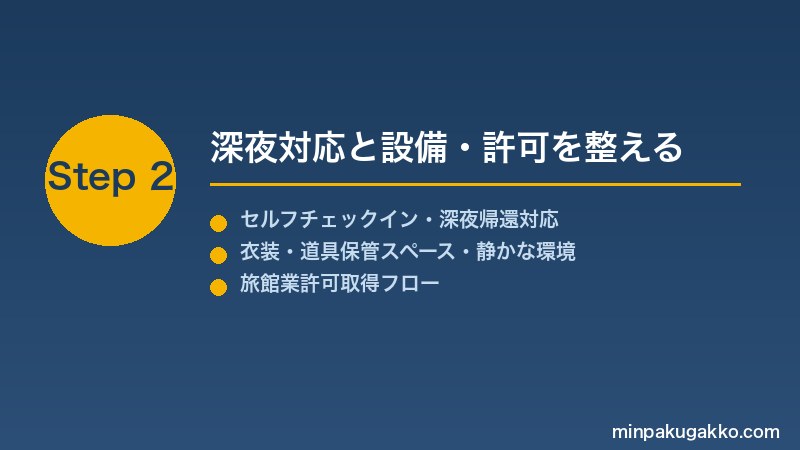 Step 2

深夜対応と設備・許可を整える

セルフチェックイン・深夜帰還対応
衣装・道具保管スペース・静かな環境
旅館業許可取得フロー

minpakugakko.com